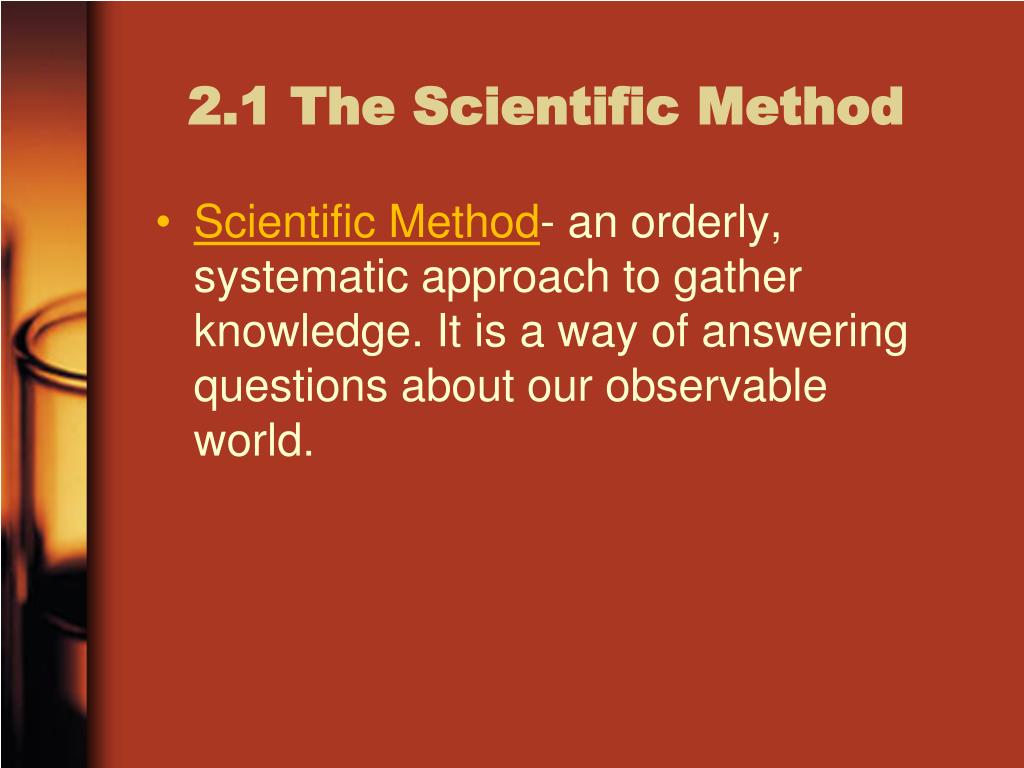 2.1 The Scientific Method

• Scientific Method- an orderly, systematic approach to gather knowledge. It is a way of answering questions about our observable world.